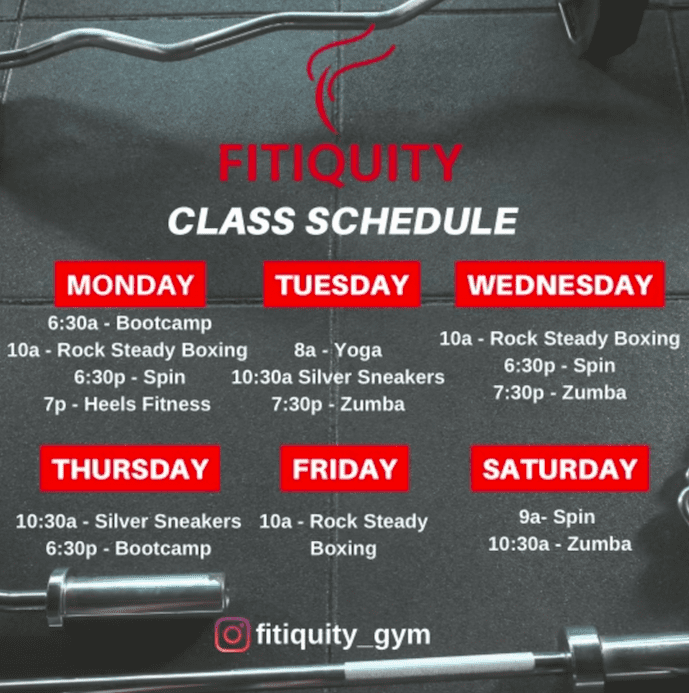 FITIQUITY

CLASS SCHEDULE

MONDAY
6:30a - Bootcamp
10a - Rock Steady Boxing
6:30p - Spin
7p - Heels Fitness

TUESDAY
8a - Yoga
10:30a Silver Sneakers
7:30p - Zumba

WEDNESDAY
10a - Rock Steady Boxing
6:30p - Spin
7:30p - Zumba

THURSDAY
10:30a - Silver Sneakers
6:30p - Bootcamp

FRIDAY
10a - Rock Steady Boxing

SATURDAY
9a- Spin
10:30a - Zumba

fitiquity_gym